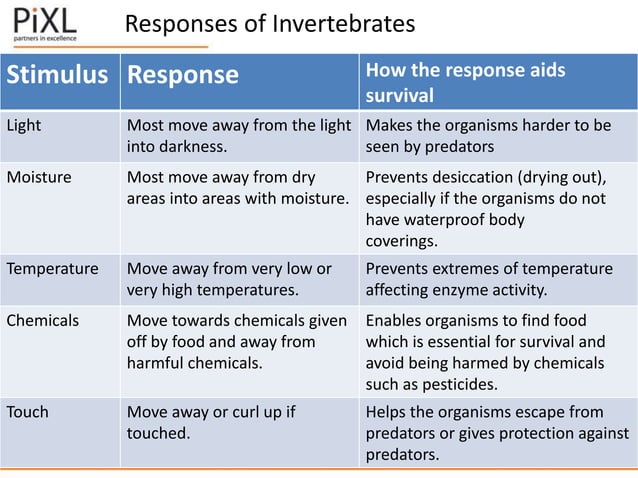 PiXL
partners in excellence

Responses of Invertebrates

| Stimulus | Response | How the response aids survival |
|---|---|---|
| Light | Most move away from the light into darkness. | Makes the organisms harder to be seen by predators |
| Moisture | Most move away from dry areas into areas with moisture. | Prevents desiccation (drying out), especially if the organisms do not have waterproof body coverings. |
| Temperature | Move away from very low or very high temperatures. | Prevents extremes of temperature affecting enzyme activity. |
| Chemicals | Move towards chemicals given off by food and away from harmful chemicals. | Enables organisms to find food which is essential for survival and avoid being harmed by chemicals such as pesticides. |
| Touch | Move away or curl up if touched. | Helps the organisms escape from predators or gives protection against predators. |